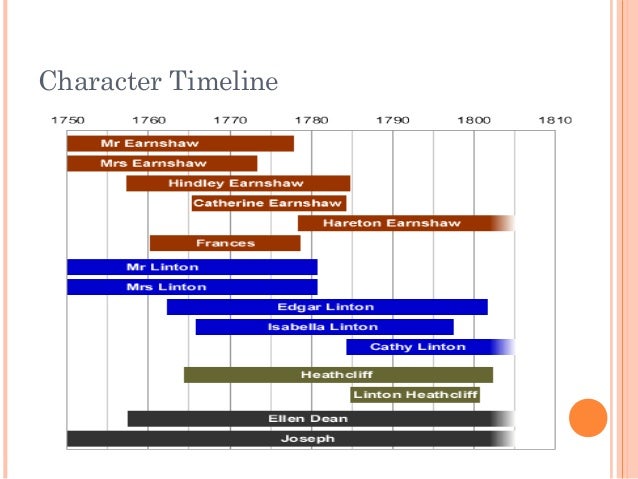 Character Timeline

1750 1760 1770 1780 1790 1800 1810

Mr Earnshaw
Mrs Earnshaw
Hindley Earnshaw
Catherine Earnshaw
Hareton Earnshaw
Frances
Mr Linton
Mrs Linton
Edgar Linton
Isabella Linton
Cathy Linton
Heathcliff
Linton Heathcliff
Ellen Dean
Joseph